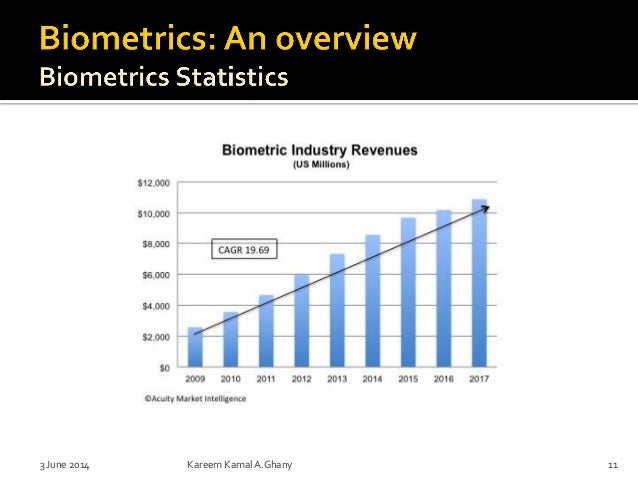 Biometrics: An overview
Biometrics Statistics

Biometric Industry Revenues
(US Millions)

$12,000
$10,000
$8,000
$6,000
$4,000
$2,000
$0

CAGR 19.69

2009 2010 2011 2012 2013 2014 2015 2016 2017

©Acuity Market Intelligence

3 June 2014 Kareem Kamal A.Ghany 11